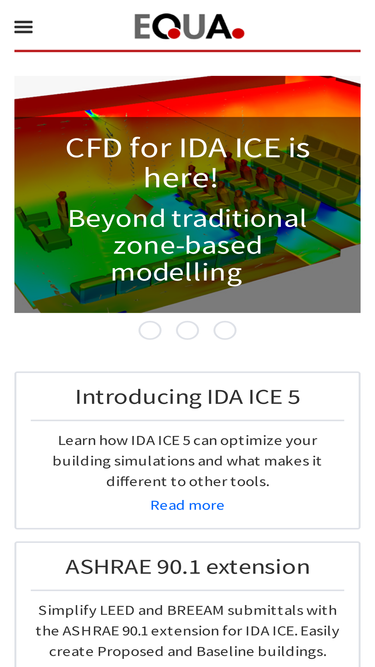 EQUA

CFD for IDA ICE is here!

Beyond traditional zone-based modelling

Introducing IDA ICE 5

Learn how IDA ICE 5 can optimize your building simulations and what makes it different to other tools.

Read more

ASHRAE 90.1 extension

Simplify LEED and BREEAM submittals with the ASHRAE 90.1 extension for IDA ICE. Easily create Proposed and Baseline buildings.